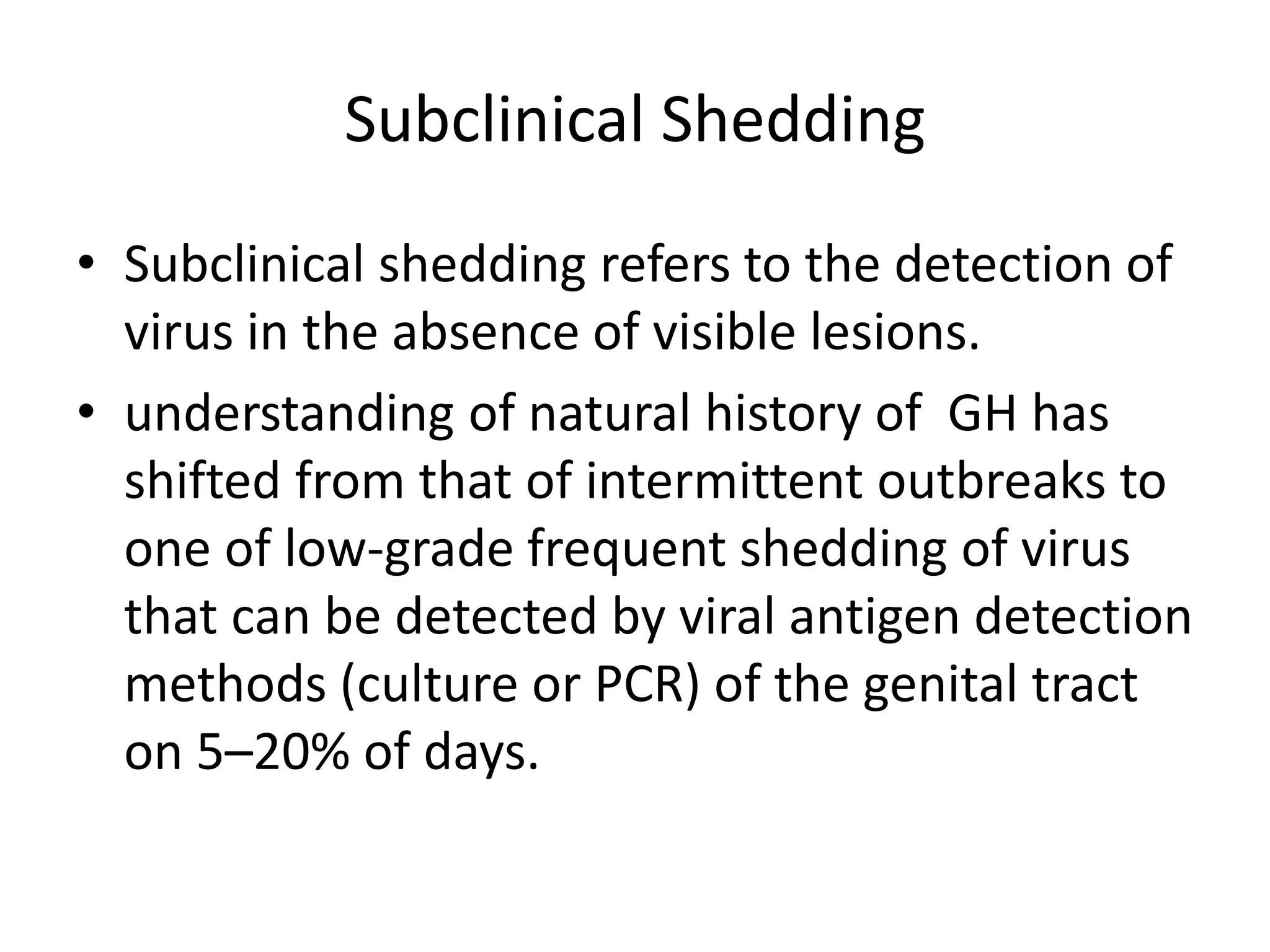 Subclinical Shedding

• Subclinical shedding refers to the detection of virus in the absence of visible lesions.
• understanding of natural history of GH has shifted from that of intermittent outbreaks to one of low-grade frequent shedding of virus that can be detected by viral antigen detection methods (culture or PCR) of the genital tract on 5–20% of days.